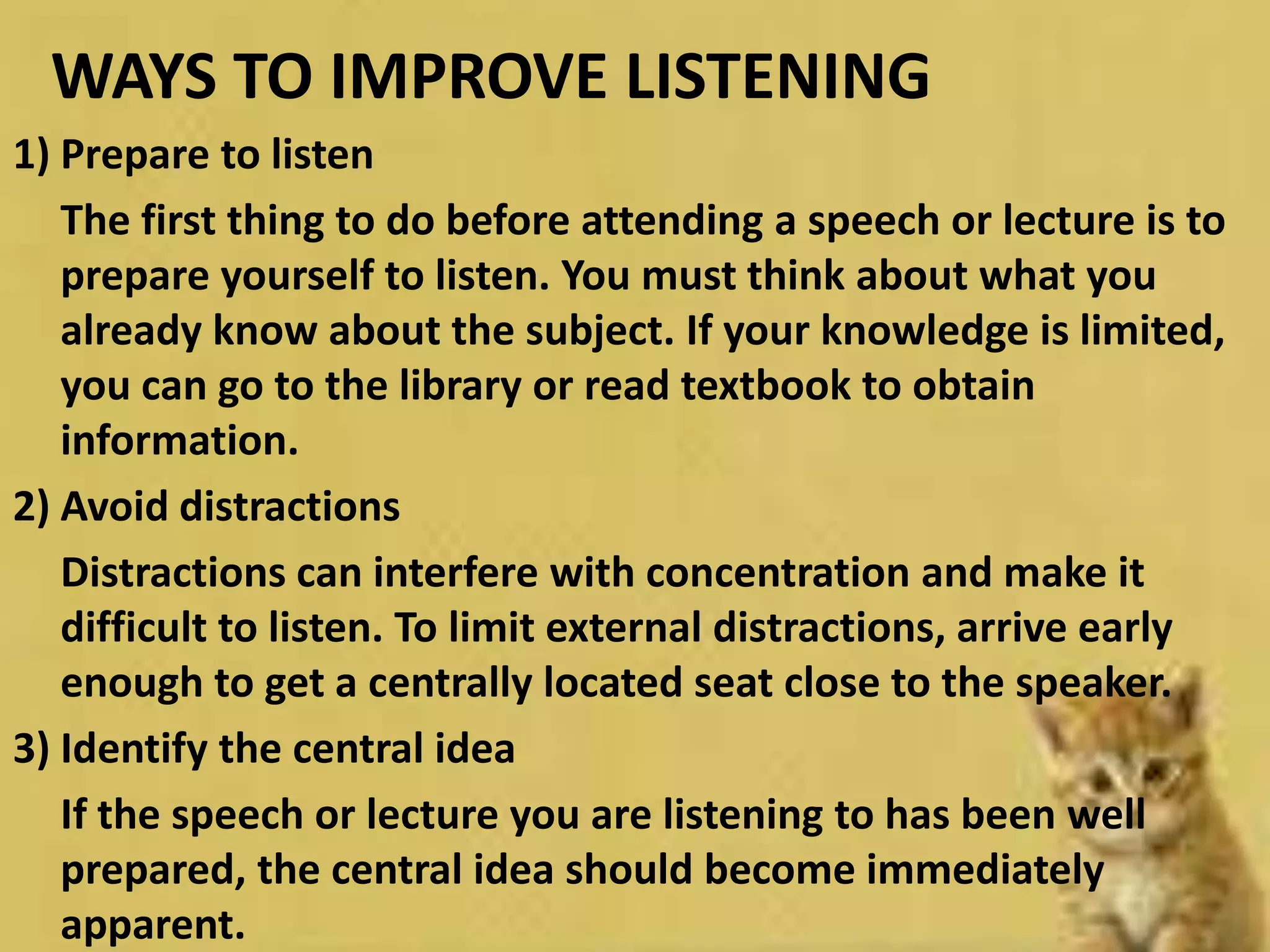 WAYS TO IMPROVE LISTENING

1) Prepare to listen

The first thing to do before attending a speech or lecture is to prepare yourself to listen. You must think about what you already know about the subject. If your knowledge is limited, you can go to the library or read textbook to obtain information.

2) Avoid distractions

Distractions can interfere with concentration and make it difficult to listen. To limit external distractions, arrive early enough to get a centrally located seat close to the speaker.

3) Identify the central idea

If the speech or lecture you are listening to has been well prepared, the central idea should become immediately apparent.